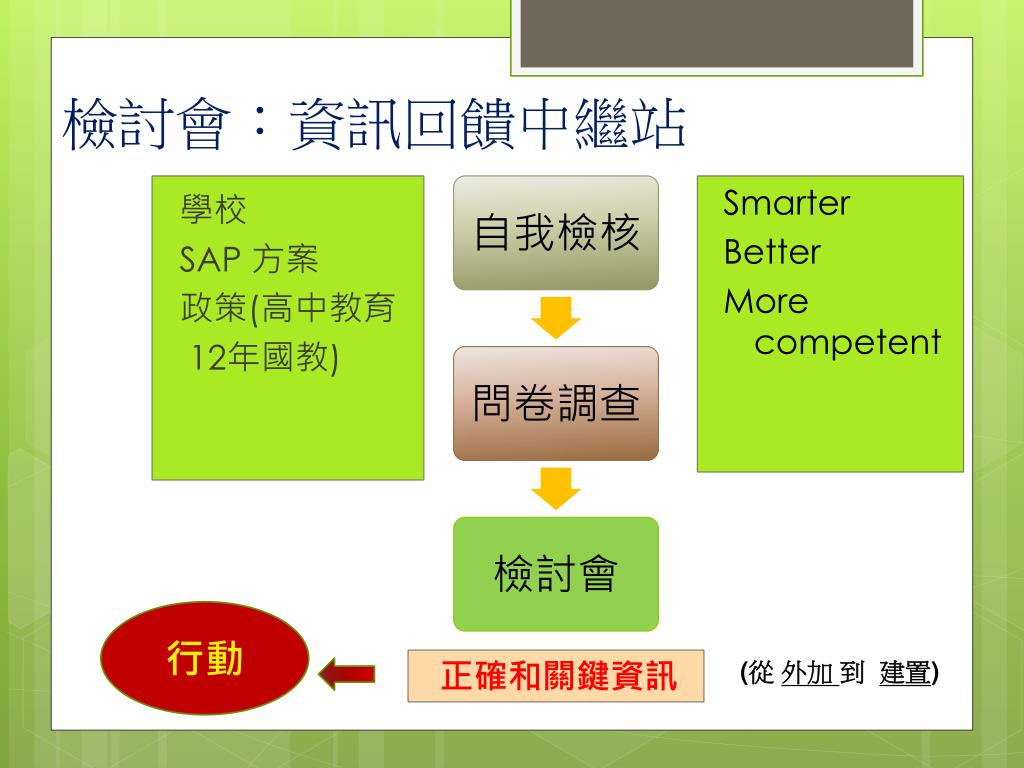 檢討會：資訊回饋中繼站

學校
SAP 方案
政策(高中教育 12年國教)

自我檢核

問卷調查

檢討會

Smarter
Better
More competent

行動

正確和關鍵資訊

(從 外加 到 建置)